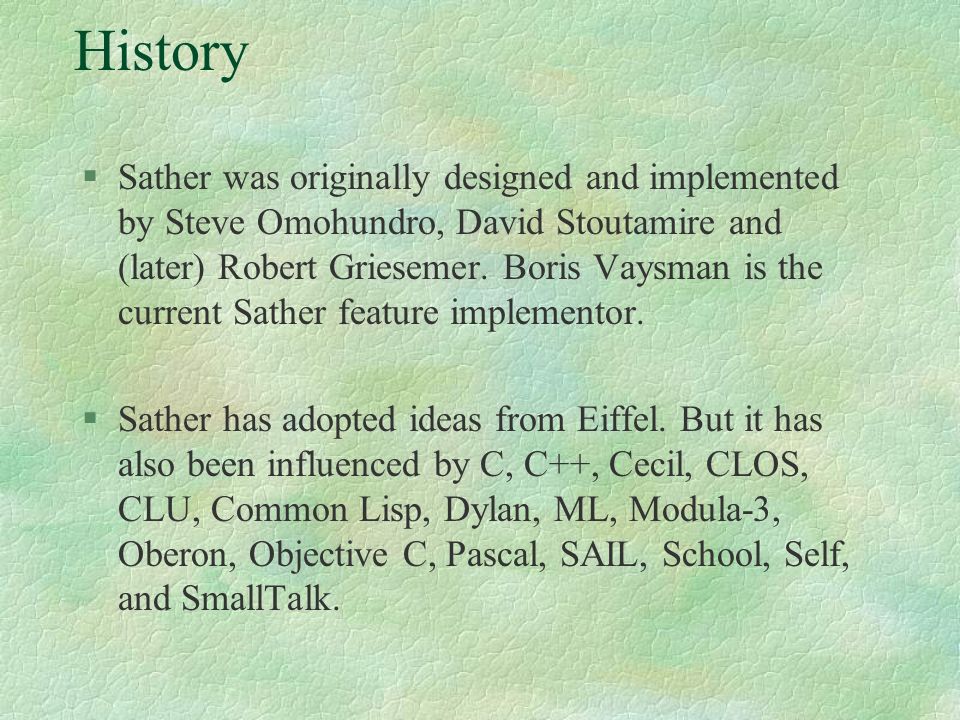 History

§ Sather was originally designed and implemented by Steve Omohundro, David Stoutamire and (later) Robert Griesemer. Boris Vaysman is the current Sather feature implementor.

§ Sather has adopted ideas from Eiffel. But it has also been influenced by C, C++, Cecil, CLOS, CLU, Common Lisp, Dylan, ML, Modula-3, Oberon, Objective C, Pascal, SAIL, School, Self, and SmallTalk.